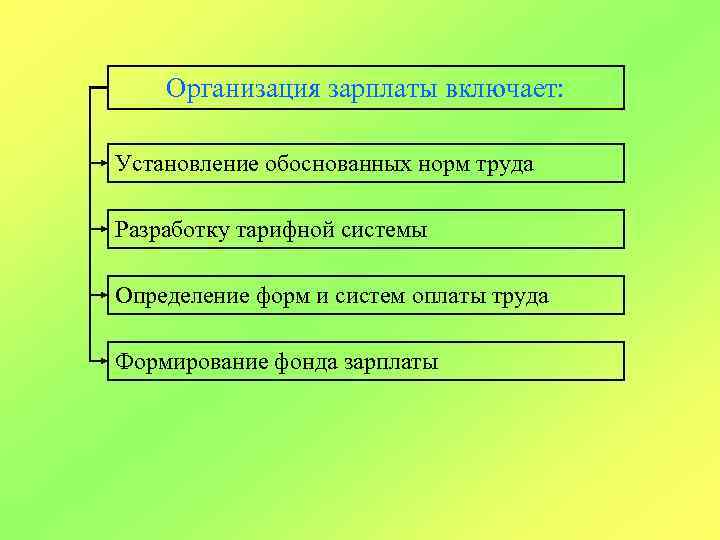 Организация зарплаты включает:

Установление обоснованных норм труда

Разработку тарифной системы

Определение форм и систем оплаты труда

Формирование фонда зарплаты